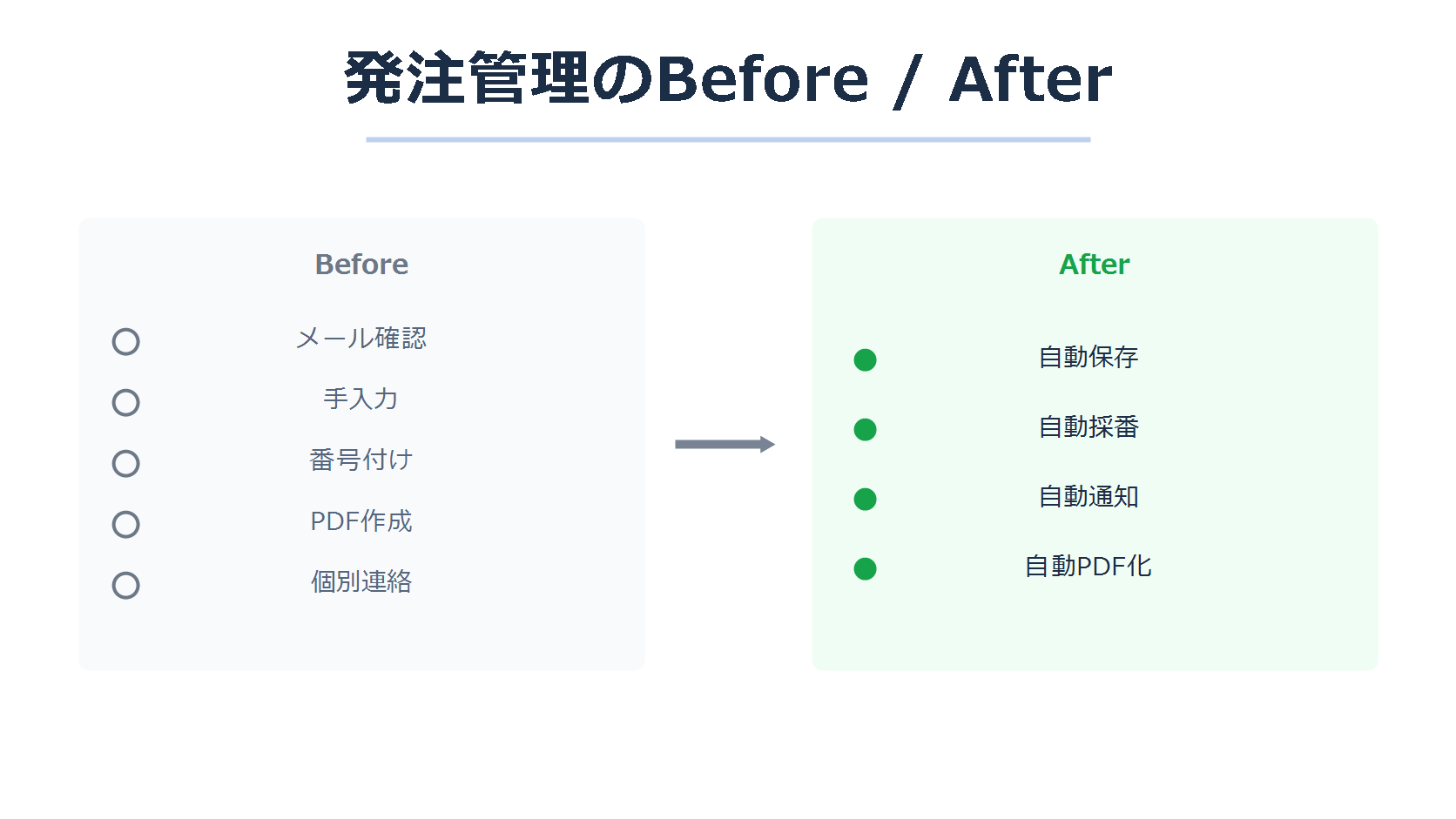 発注管理のBefore / After

Before

メール確認

手入力

番号付け

PDF作成

個別連絡

After

自動保存

自動採番

自動通知

自動PDF化